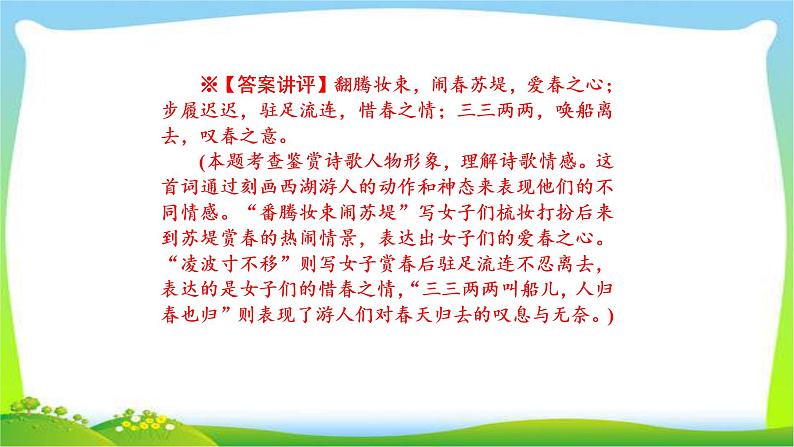 ※【答案讲评】翻腾妆束，闹春苏堤，爱春之心；步履迟迟，驻足流连，惜春之情；三三两两，唤船离去，叹春之意。

(本题考查鉴赏诗歌人物形象，理解诗歌情感。这首词通过刻画西湖游人的动作和神态来表现他们的不同情感。“番腾妆束闹苏堤”写女子们梳妆打扮后来到苏堤赏春的热闹情景，表达出女子们的爱春之心。“凌波寸不移”则写女子赏春后驻足流连不忍离去，表达的是女子们的惜春之情，“三三两两叫船儿，人归春也归”则表现了游人们对春天归去的叹息与无奈。)